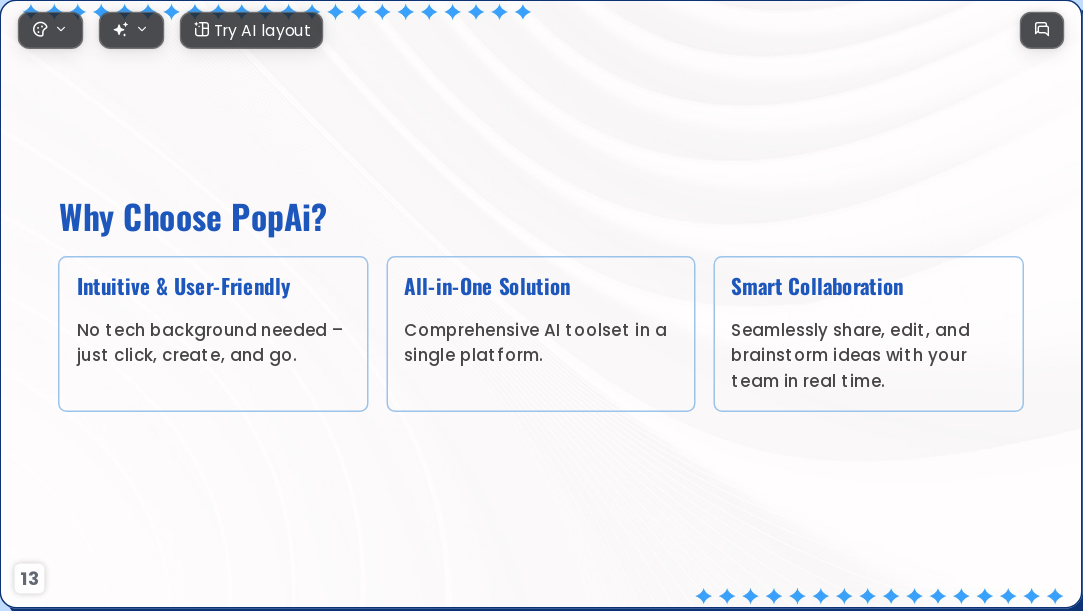 Try AI layout

Why Choose PopAi?

Intuitive & User-Friendly

No tech background needed – just click, create, and go.

All-in-One Solution

Comprehensive AI toolset in a single platform.

Smart Collaboration

Seamlessly share, edit, and brainstorm ideas with your team in real time.

13